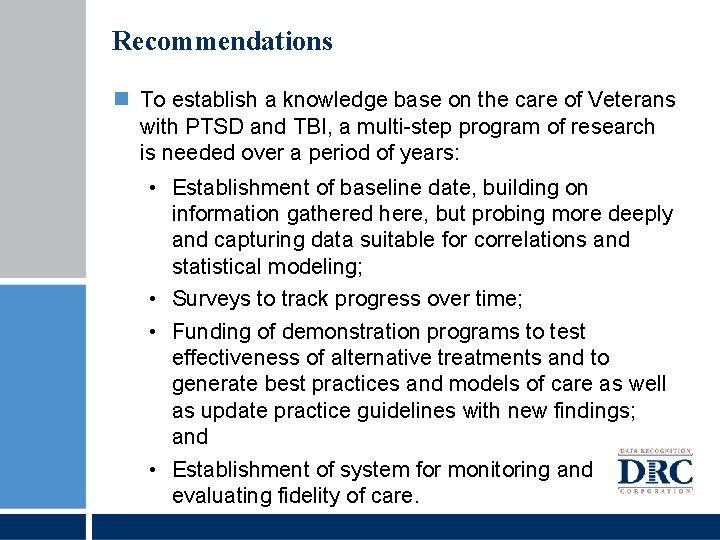 Recommendations

To establish a knowledge base on the care of Veterans with PTSD and TBI, a multi-step program of research is needed over a period of years:

• Establishment of baseline date, building on information gathered here, but probing more deeply and capturing data suitable for correlations and statistical modeling;

• Surveys to track progress over time;

• Funding of demonstration programs to test effectiveness of alternative treatments and to generate best practices and models of care as well as update practice guidelines with new findings; and

• Establishment of system for monitoring and evaluating fidelity of care.

DATA RECOGNITION DRC CORPORATION